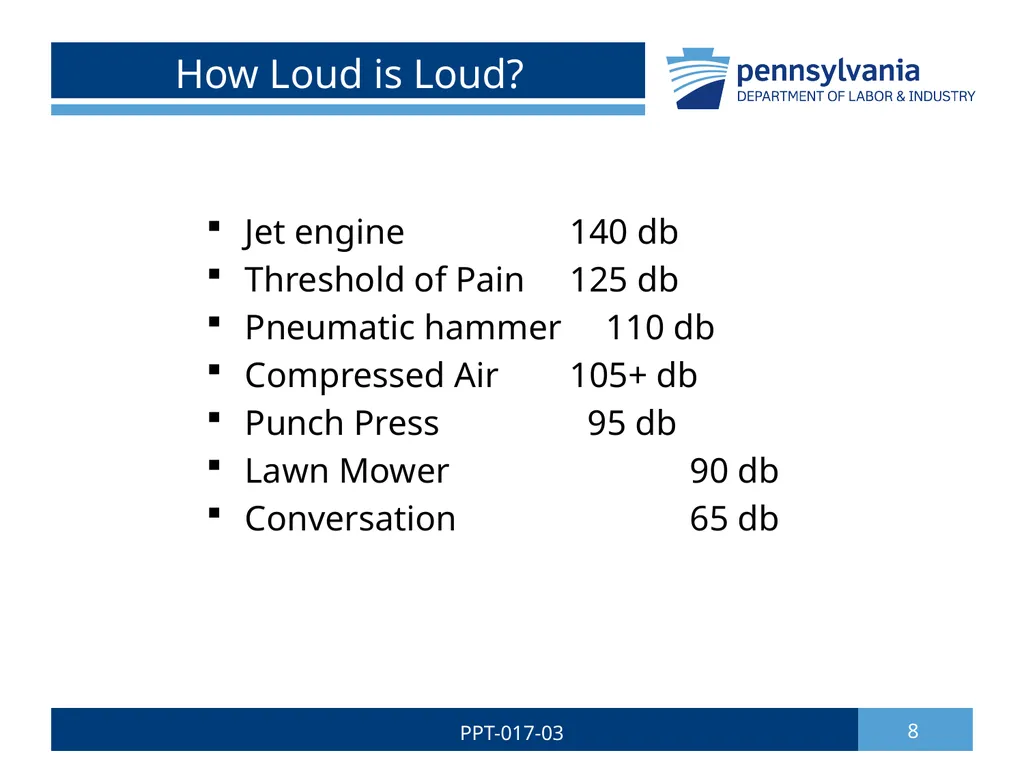 How Loud is Loud?

pennsylvania
DEPARTMENT OF LABOR & INDUSTRY

- Jet engine 140 db
- Threshold of Pain 125 db
- Pneumatic hammer 110 db
- Compressed Air 105+ db
- Punch Press 95 db
- Lawn Mower 90 db
- Conversation 65 db

PPT-017-03

8